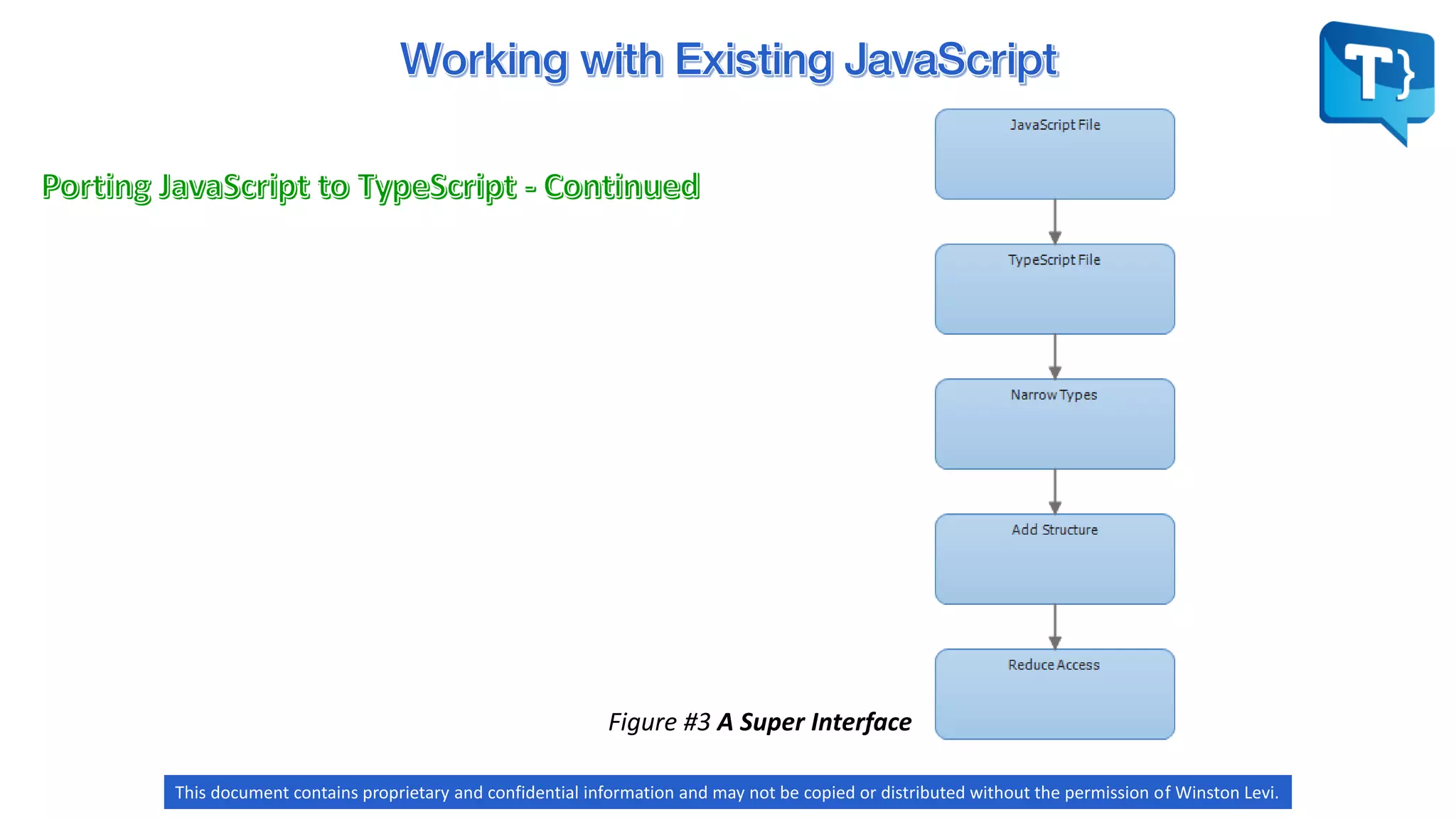 Working with Existing JavaScript

T}

Porting JavaScript to TypeScript - Continued

JavaScript File

TypeScript File

Narrow Types

Add Structure

Reduce Access

Figure #3 A Super Interface

This document contains proprietary and confidential information and may not be copied or distributed without the permission of Winston Levi.